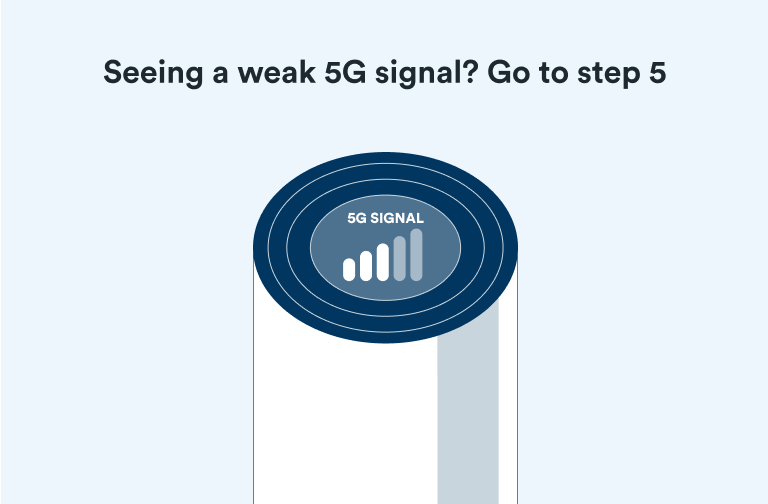 Seeing a weak 5G signal? Go to step 5

5G SIGNAL